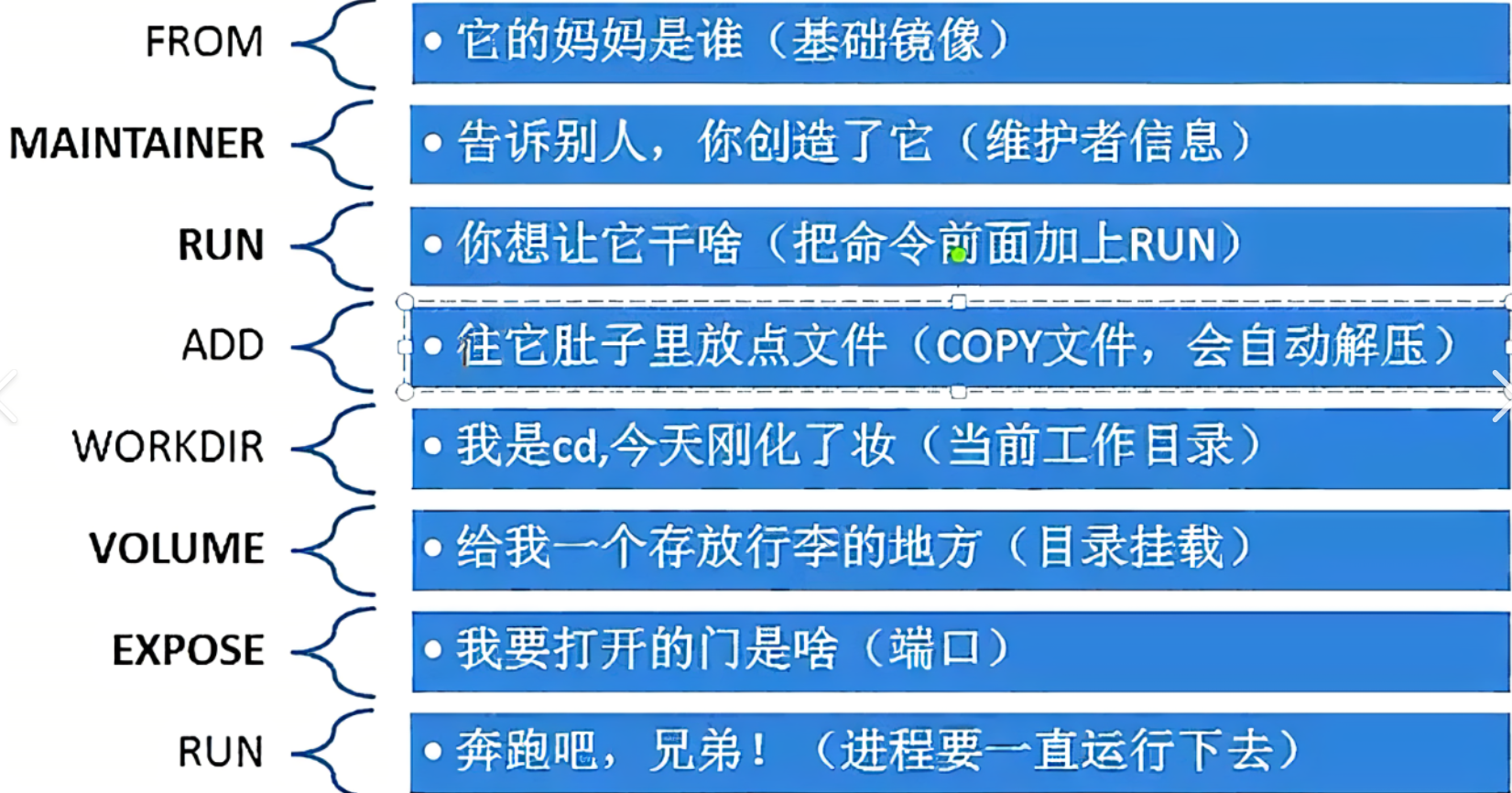 FROM
• 它的妈妈是谁（基础镜像）

MAINTAINER
• 告诉别人，你创造了它（维护者信息）

RUN
• 你想让它干啥（把命令前面加上RUN）

ADD
• 往它肚子里放点文件（COPY文件，会自动解压）

WORKDIR
• 我是cd,今天刚化了妆（当前工作目录）

VOLUME
• 给我一个存放行李的地方（目录挂载）

EXPOSE
• 我要打开的门是啥（端口）

RUN
• 奔跑吧，兄弟！（进程要一直运行下去）